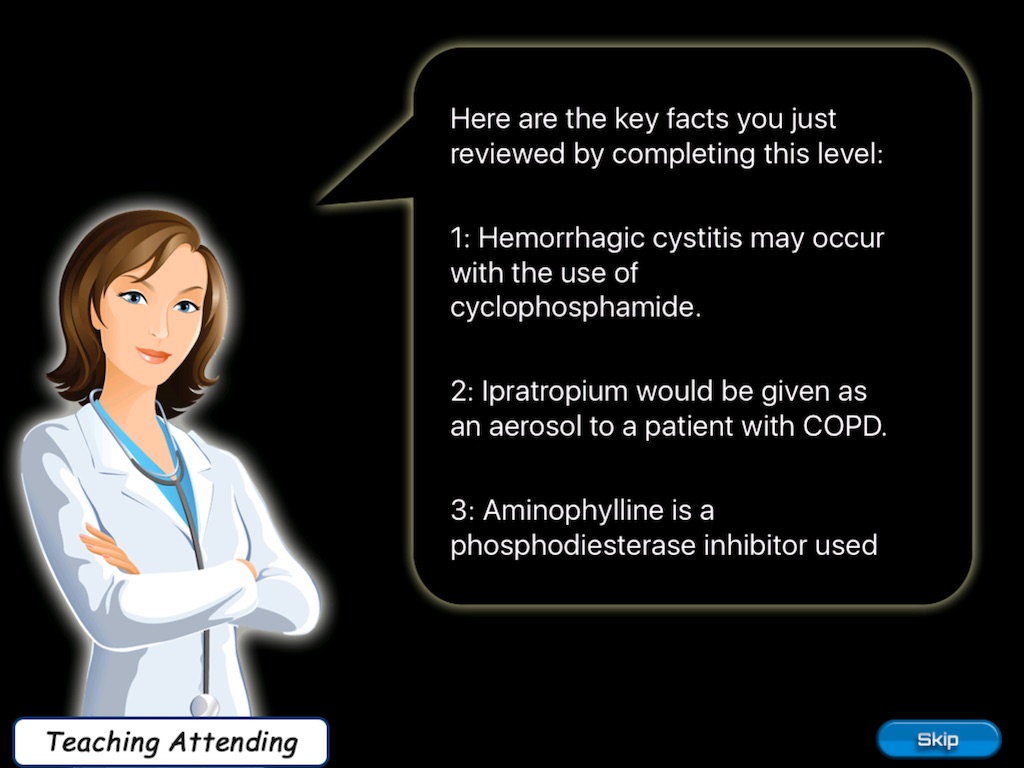 Here are the key facts you just reviewed by completing this level:

1: Hemorrhagic cystitis may occur with the use of cyclophosphamide.

2: Ipratropium would be given as an aerosol to a patient with COPD.

3: Aminophylline is a phosphodiesterase inhibitor used

Teaching Attending

Skip